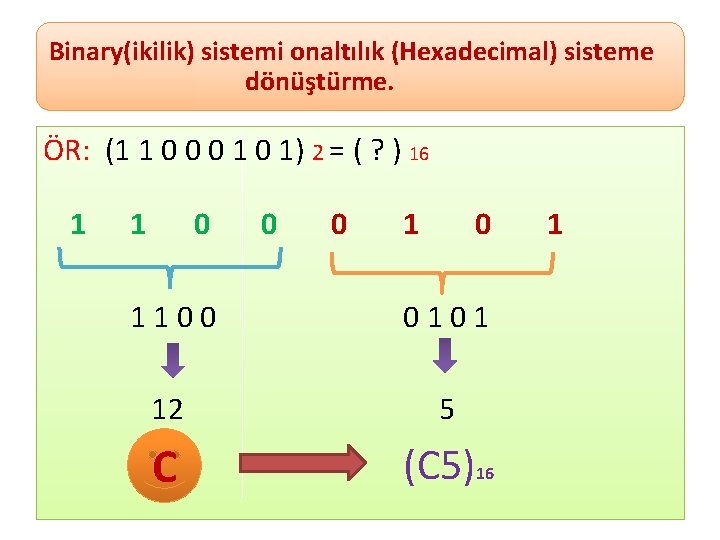 Binary(ikilik) sistemi onaltılık (Hexadecimal) sisteme dönüştürme.

ÖR: $(1\ 1\ 0\ 0\ 0\ 1\ 0\ 1)_2 = (\ ?\ )_{16}$

1 1 0 0 0 1 0 1

1 1 0 0

0 1 0 1

12

5

C

$(C5)_{16}$